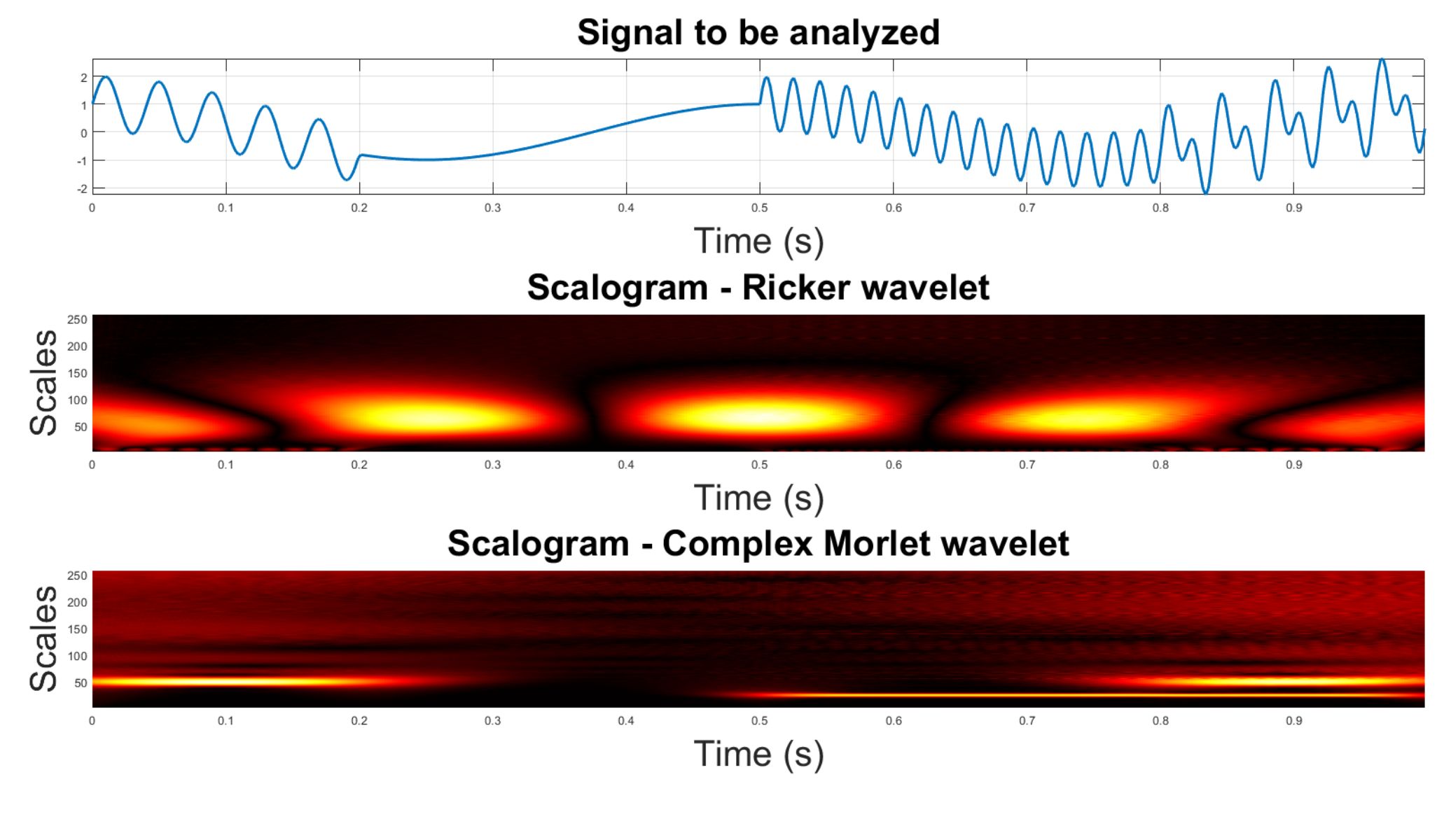 Signal to be analyzed

2
1
0
-1
-2

0 0.1 0.2 0.3 0.4 0.5 0.6 0.7 0.8 0.9

Time (s)

Scalogram - Ricker wavelet

Scales

250
200
150
100
50

0 0.1 0.2 0.3 0.4 0.5 0.6 0.7 0.8 0.9

Time (s)

Scalogram - Complex Morlet wavelet

Scales

250
200
150
100
50

0 0.1 0.2 0.3 0.4 0.5 0.6 0.7 0.8 0.9

Time (s)